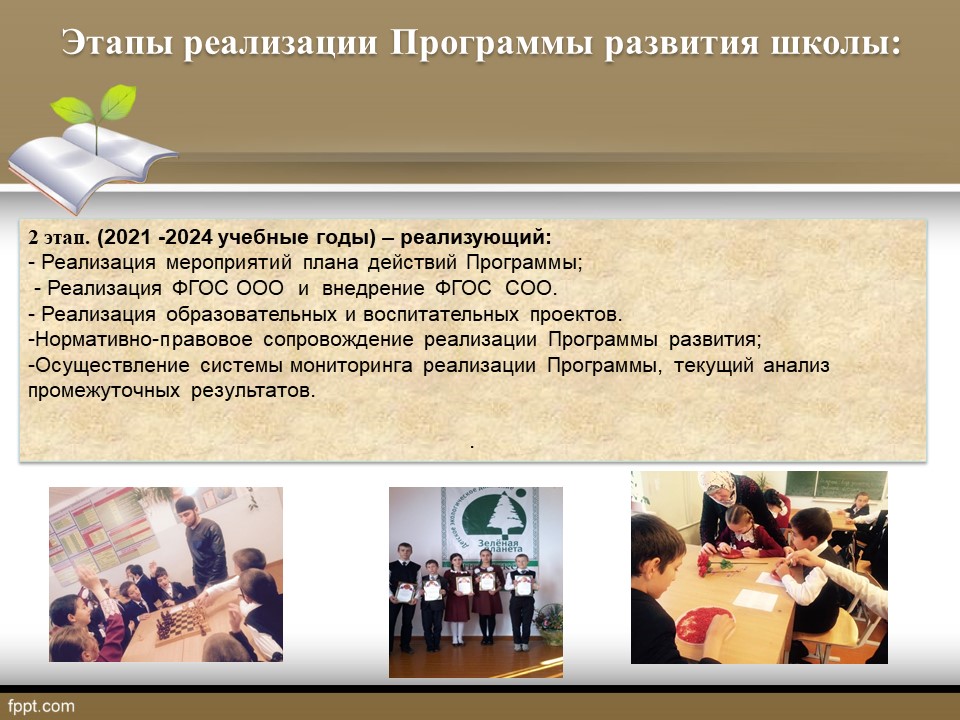 Этапы реализации Программы развития школы:

2 этап. (2021 -2024 учебные годы) – реализующий:
- Реализация мероприятий плана действий Программы;
- Реализация ФГОС ООО и внедрение ФГОС СОО.
- Реализация образовательных и воспитательных проектов.
-Нормативно-правовое сопровождение реализации Программы развития;
-Осуществление системы мониторинга реализации Программы, текущий анализ промежуточных результатов.

.

Зелёная планета

fppt.com